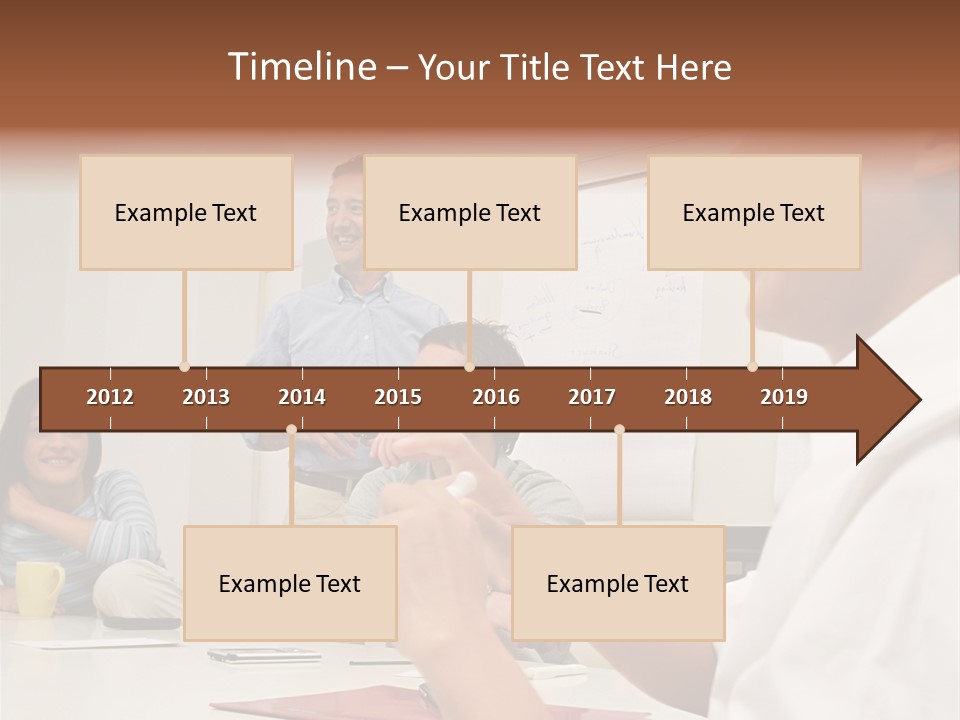 Timeline – Your Title Text Here

Example Text

Example Text

Example Text

2012 2013 2014 2015 2016 2017 2018 2019

Example Text

Example Text